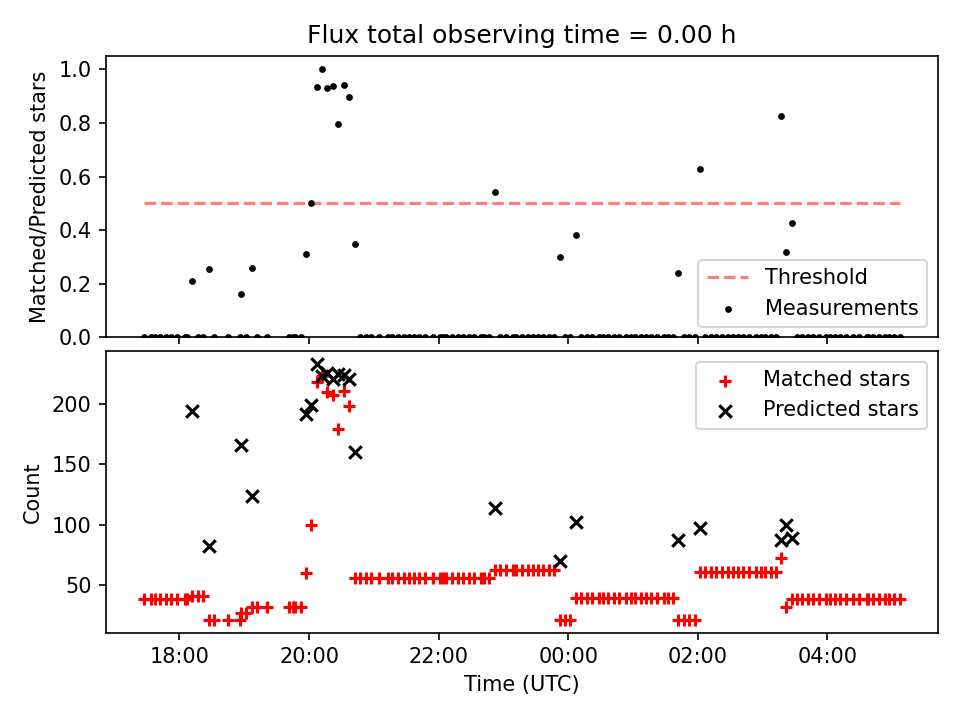 Flux total observing time = 0.00 h

Matched/Predicted stars

1.0
0.8
0.6
0.4
0.2
0.0

Threshold
Measurements

Count

200
150
100
50

Matched stars
Predicted stars

18:00
20:00
22:00
00:00
02:00
04:00

Time (UTC)